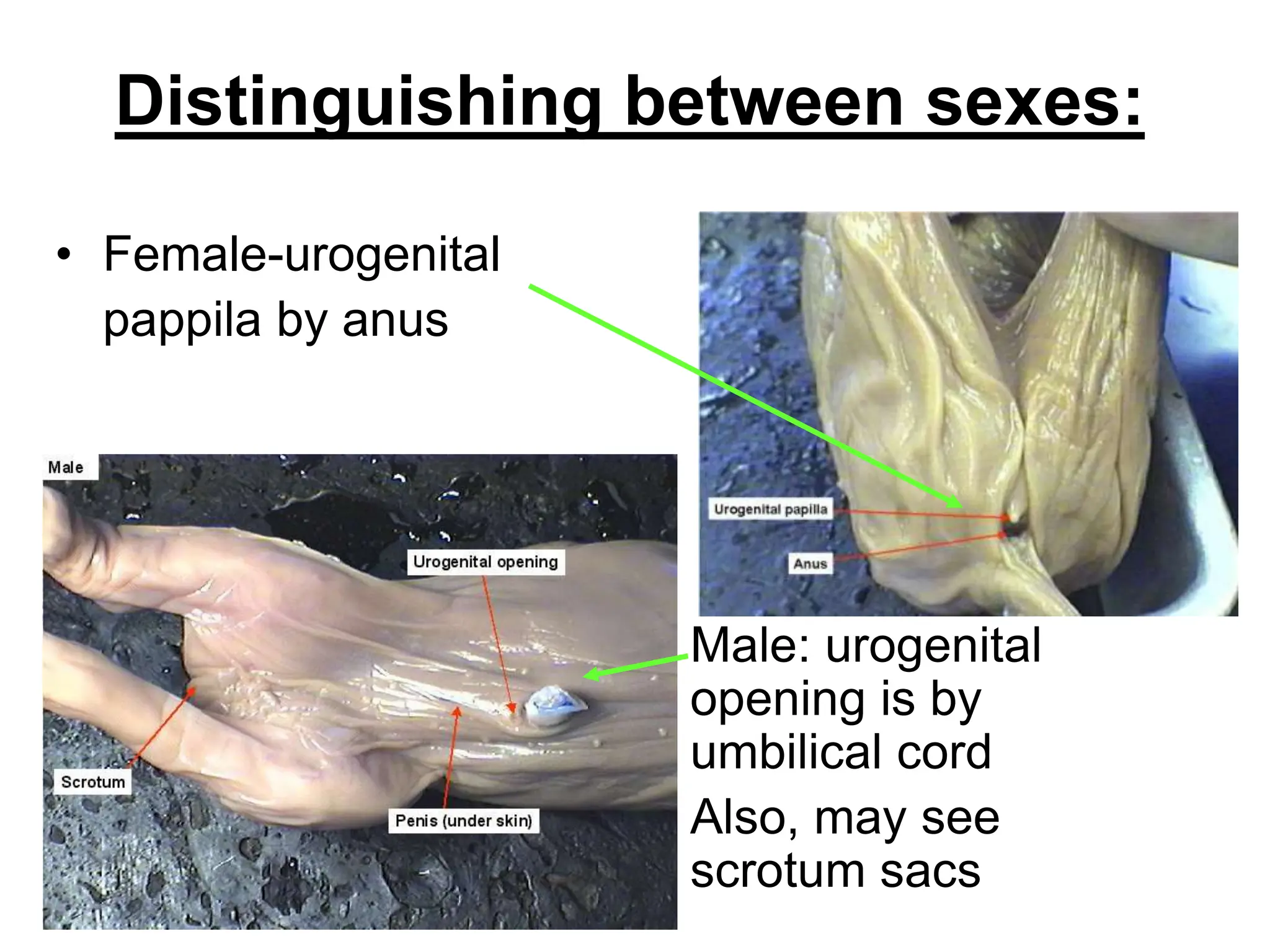 Distinguishing between sexes:

• Female-urogenital pappila by anus

Urogenital papilla

Anus

Male

Urogenital opening

Scrotum

Penis (under skin)

Male: urogenital opening is by umbilical cord

Also, may see scrotum sacs